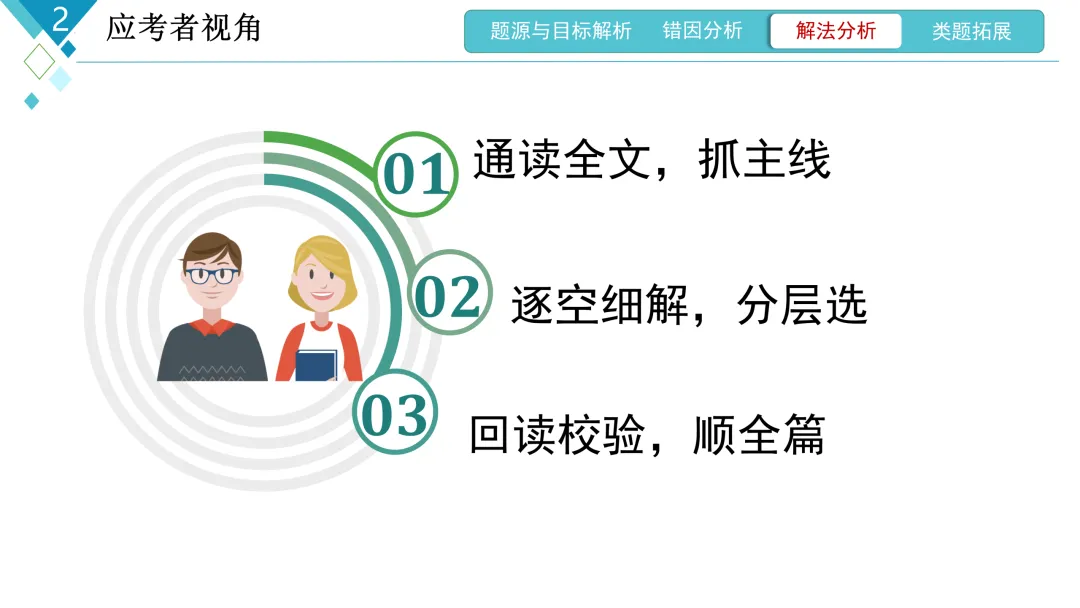 2 应考者视角

题源与目标解析 错因分析 解法分析 类题拓展

01 通读全文，抓主线

02 逐空细解，分层选

03 回读校验，顺全篇